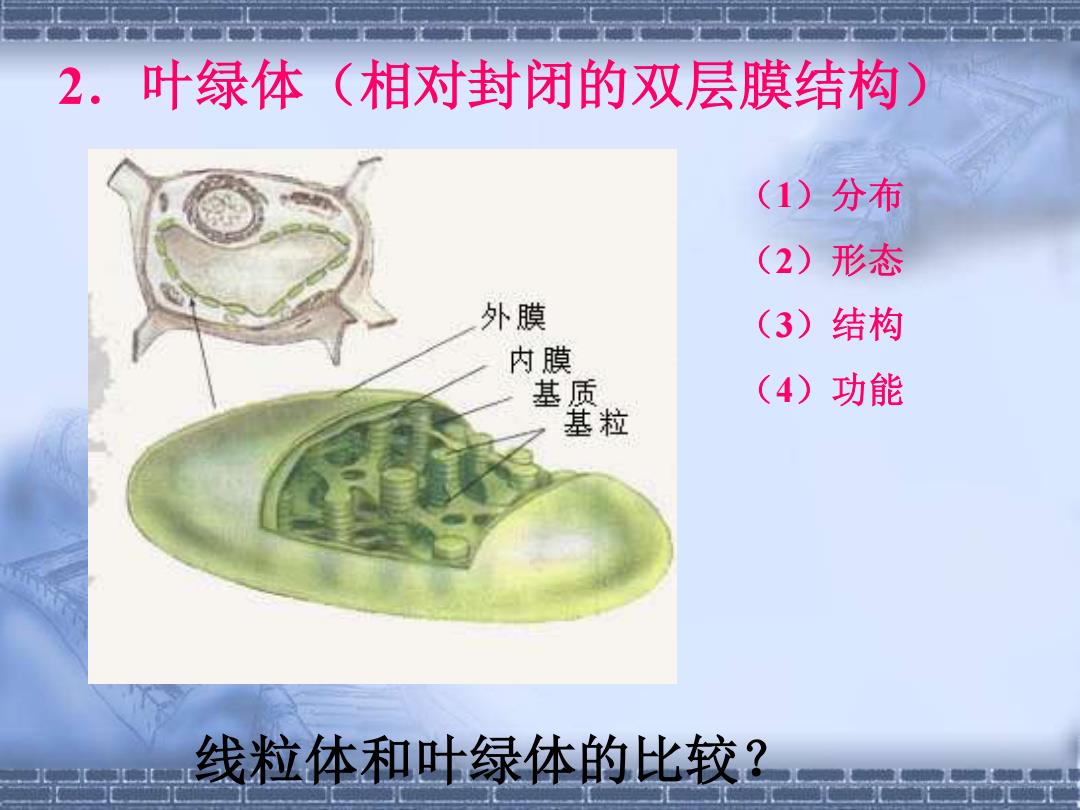 2．叶绿体（相对封闭的双层膜结构）

外膜
内膜
基质
基粒

（1）分布
（2）形态
（3）结构
（4）功能

线粒体和叶绿体的比较？